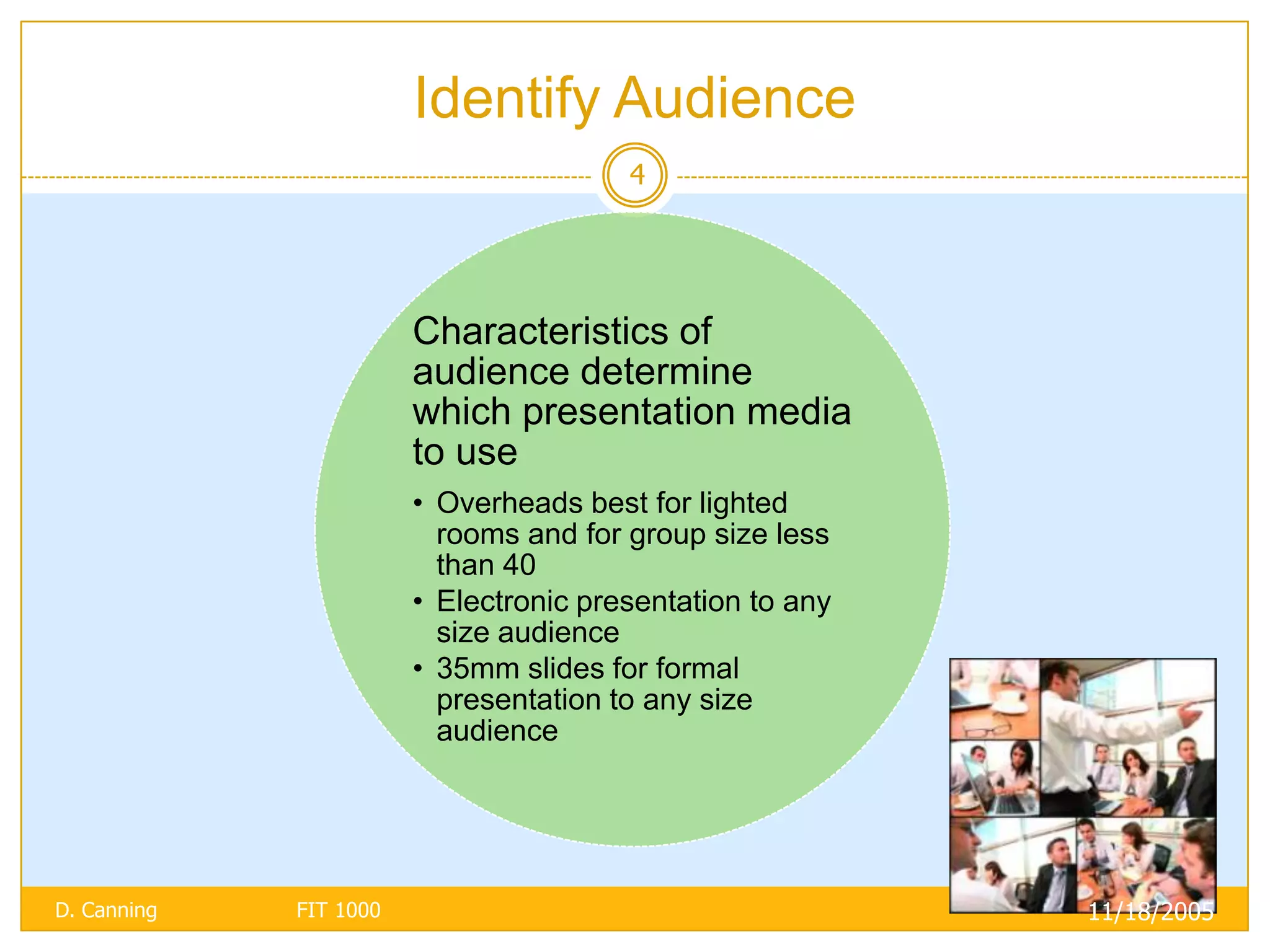 Identify Audience

4

Characteristics of audience determine which presentation media to use

• Overheads best for lighted rooms and for group size less than 40
• Electronic presentation to any size audience
• 35mm slides for formal presentation to any size audience

D. Canning

FIT 1000

11/18/2005